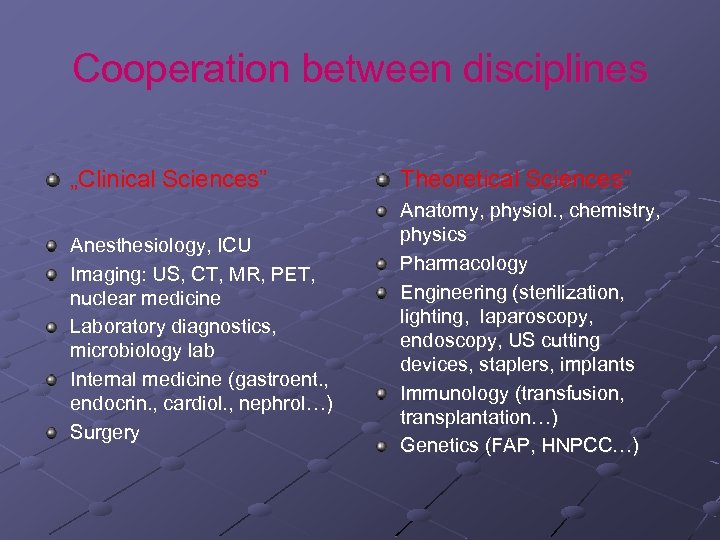 Cooperation between disciplines

„Clinical Sciences”

Anesthesiology, ICU
Imaging: US, CT, MR, PET, nuclear medicine
Laboratory diagnostics, microbiology lab
Internal medicine (gastroent., endocrin., cardiol., nephrol…)
Surgery

Theoretical Sciences”

Anatomy, physiol., chemistry, physics
Pharmacology
Engineering (sterilization, lighting, laparoscopy, endoscopy, US cutting devices, staplers, implants
Immunology (transfusion, transplantation…)
Genetics (FAP, HNPCC…)